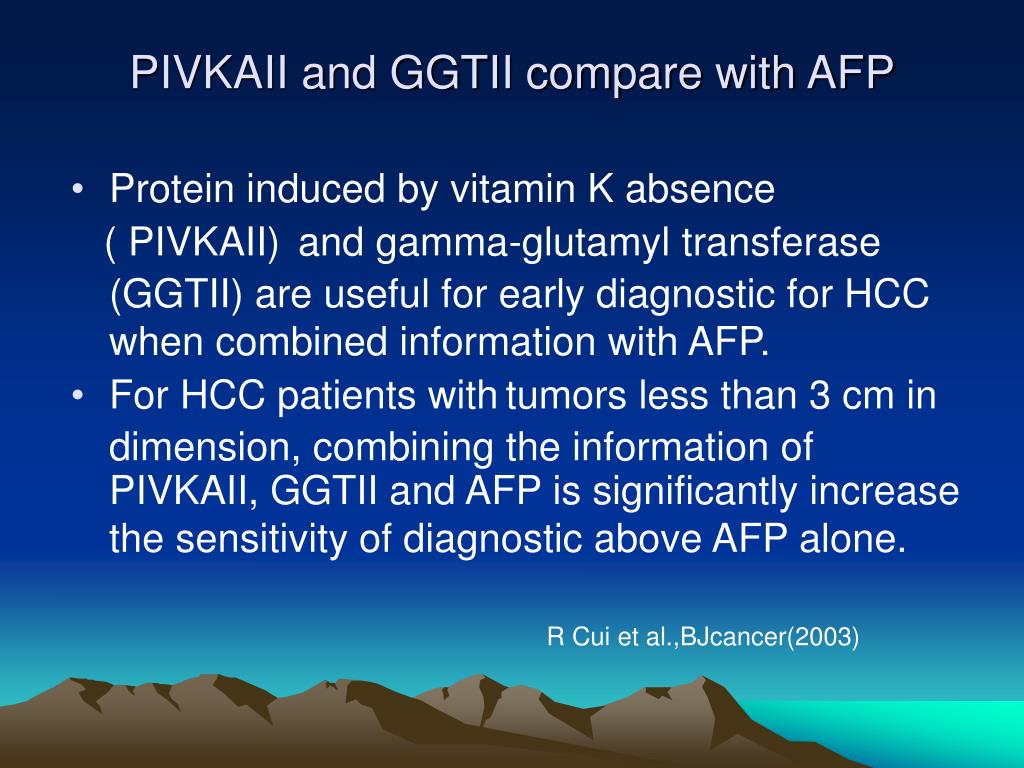 PIVKAII and GGTII compare with AFP

• Protein induced by vitamin K absence ( PIVKAII) and gamma-glutamyl transferase (GGTII) are useful for early diagnostic for HCC when combined information with AFP.
• For HCC patients with tumors less than 3 cm in dimension, combining the information of PIVKAII, GGTII and AFP is significantly increase the sensitivity of diagnostic above AFP alone.

R Cui et al.,BJcancer(2003)